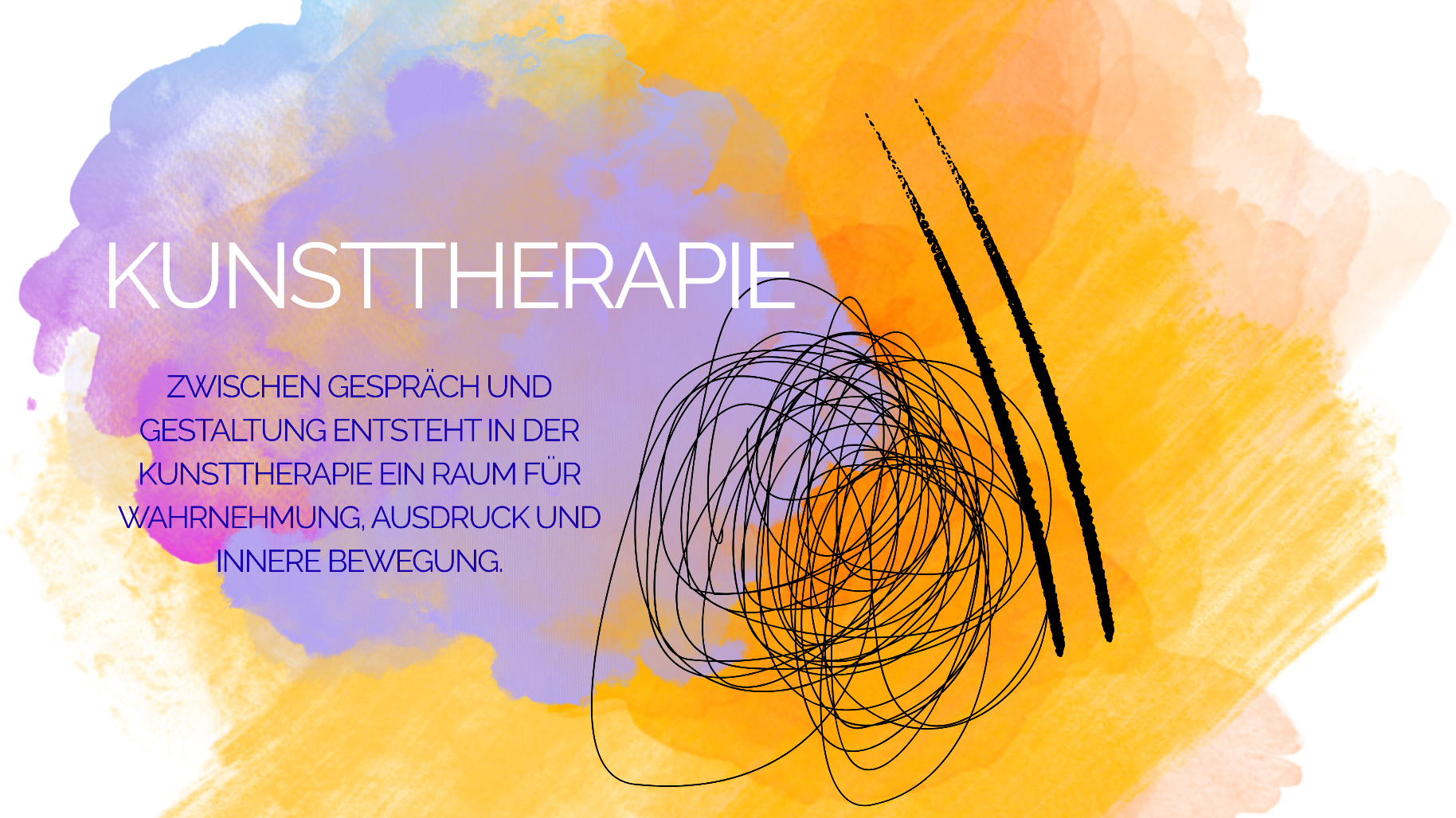 KUNSTTHERAPIE

ZWISCHEN GESPRÄCH UND GESTALTUNG ENTSTEHT IN DER KUNSTTHERAPIE EIN RAUM FÜR WAHRNEHMUNG, AUSDRUCK UND INNERE BEWEGUNG.